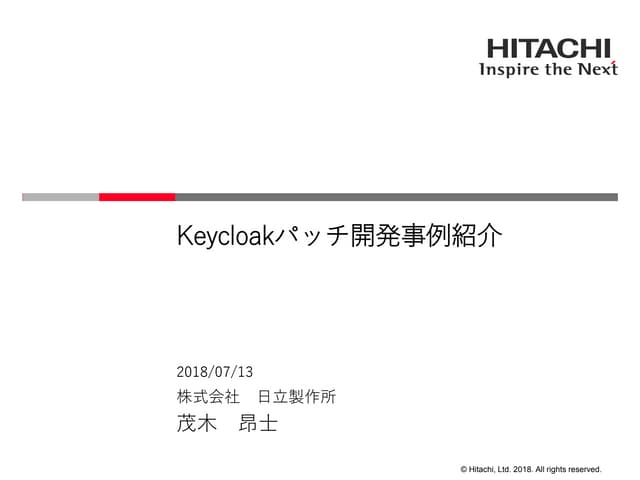 HITACHI
Inspire the Next

Keycloakパッチ開発事例紹介

2018/07/13
株式会社　日立製作所
茂木　昂士

© Hitachi, Ltd. 2018. All rights reserved.